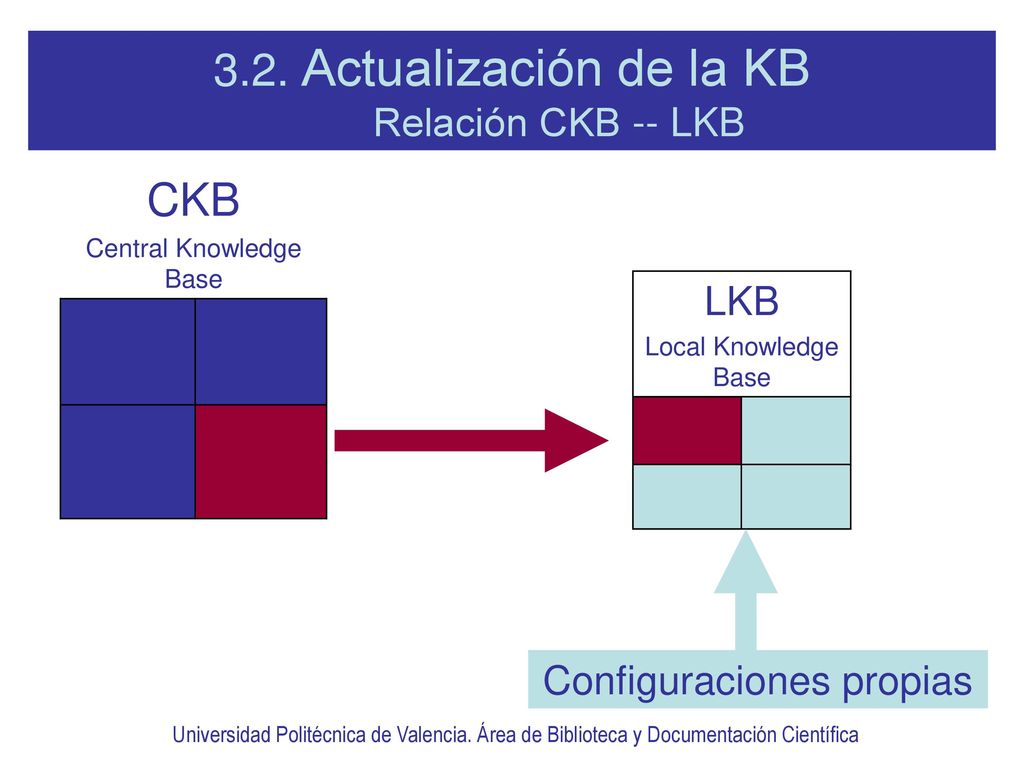 3.2. Actualización de la KB
Relación CKB -- LKB

CKB
Central Knowledge Base

LKB
Local Knowledge Base

Configuraciones propias

Universidad Politécnica de Valencia. Área de Biblioteca y Documentación Científica